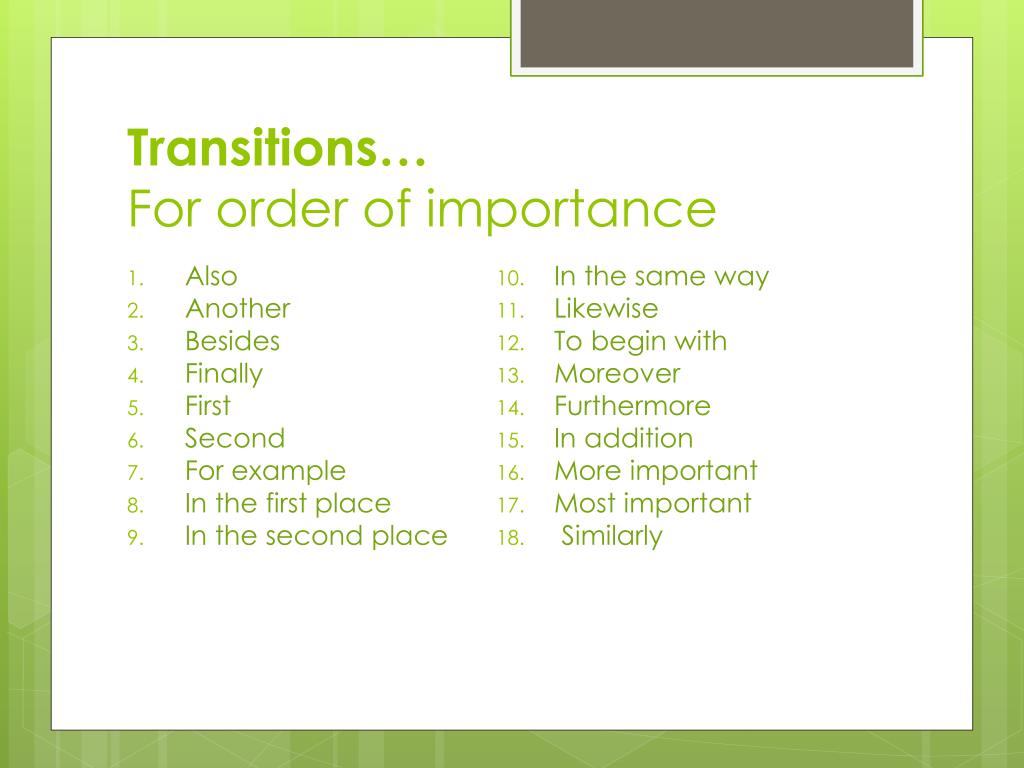 Transitions…
For order of importance

1. Also
2. Another
3. Besides
4. Finally
5. First
6. Second
7. For example
8. In the first place
9. In the second place

10. In the same way
11. Likewise
12. To begin with
13. Moreover
14. Furthermore
15. In addition
16. More important
17. Most important
18. Similarly